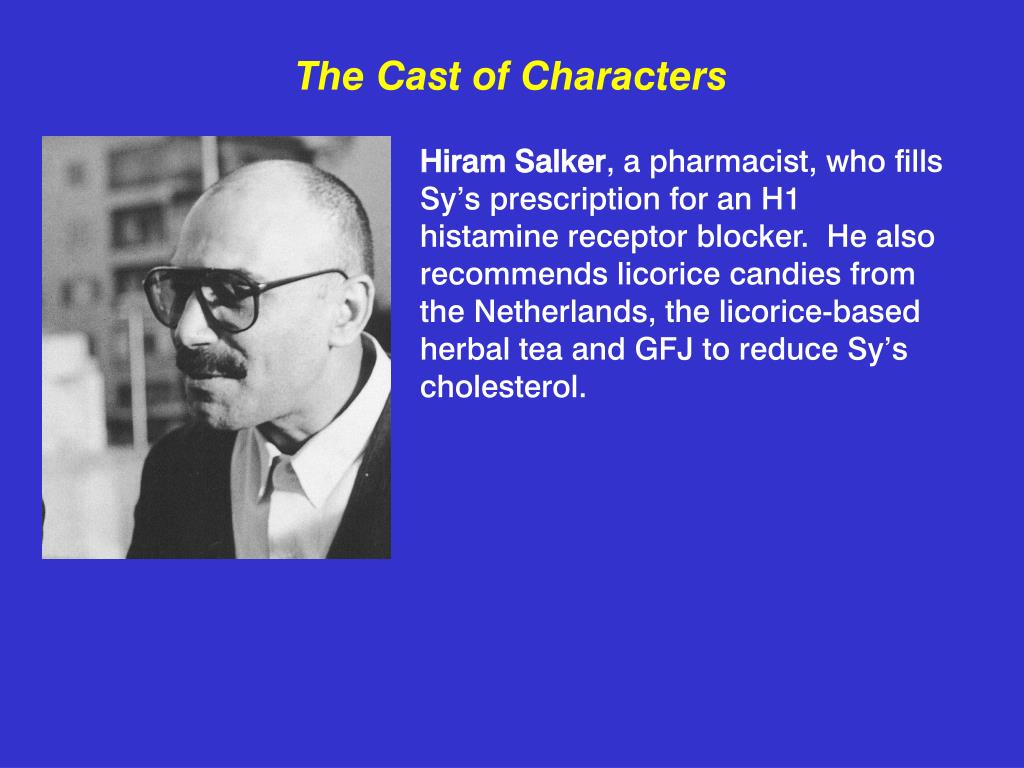 The Cast of Characters

Hiram Salker, a pharmacist, who fills Sy’s prescription for an H1 histamine receptor blocker.  He also recommends licorice candies from the Netherlands, the licorice-based herbal tea and GFJ to reduce Sy’s cholesterol.